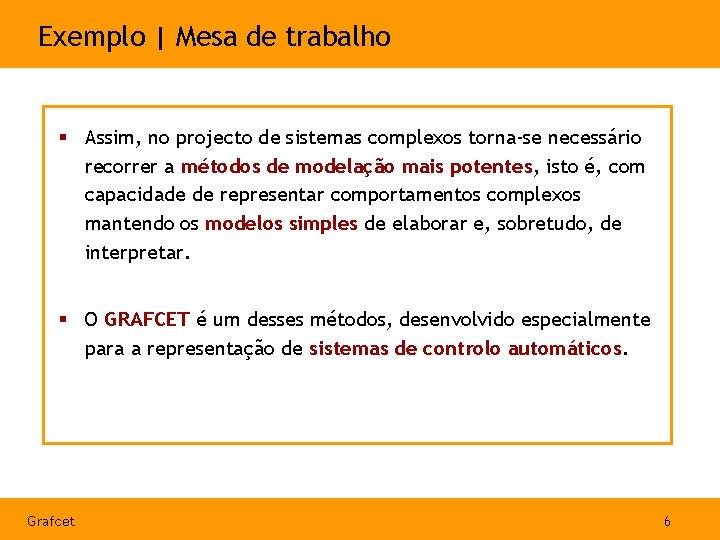 Exemplo | Mesa de trabalho

▪ Assim, no projecto de sistemas complexos torna-se necessário recorrer a métodos de modelação mais potentes, isto é, com capacidade de representar comportamentos complexos mantendo os modelos simples de elaborar e, sobretudo, de interpretar.

▪ O GRAFCET é um desses métodos, desenvolvido especialmente para a representação de sistemas de controlo automáticos.

Grafcet

6